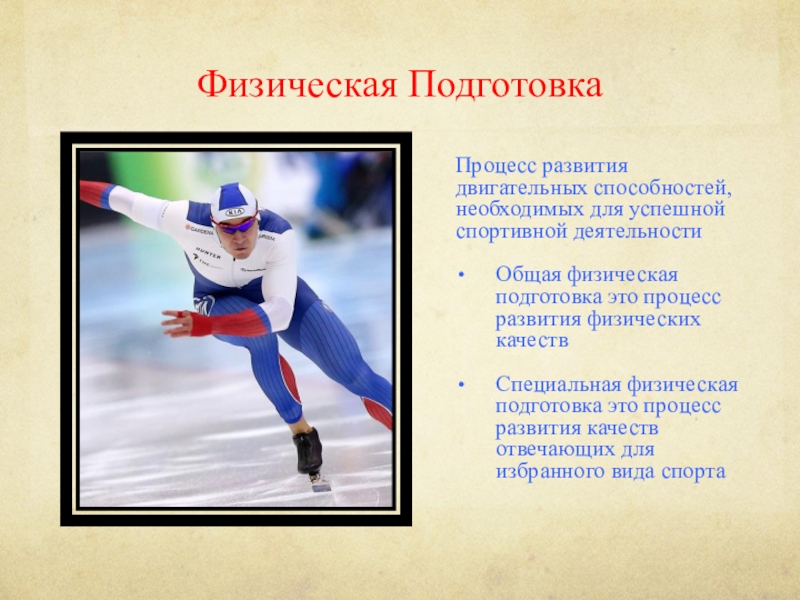 Физическая Подготовка

KIA

GARDENA

HUNTER

Процесс развития двигательных способностей, необходимых для успешной спортивной деятельности

• Общая физическая подготовка это процесс развития физических качеств

• Специальная физическая подготовка это процесс развития качеств отвечающих для избранного вида спорта